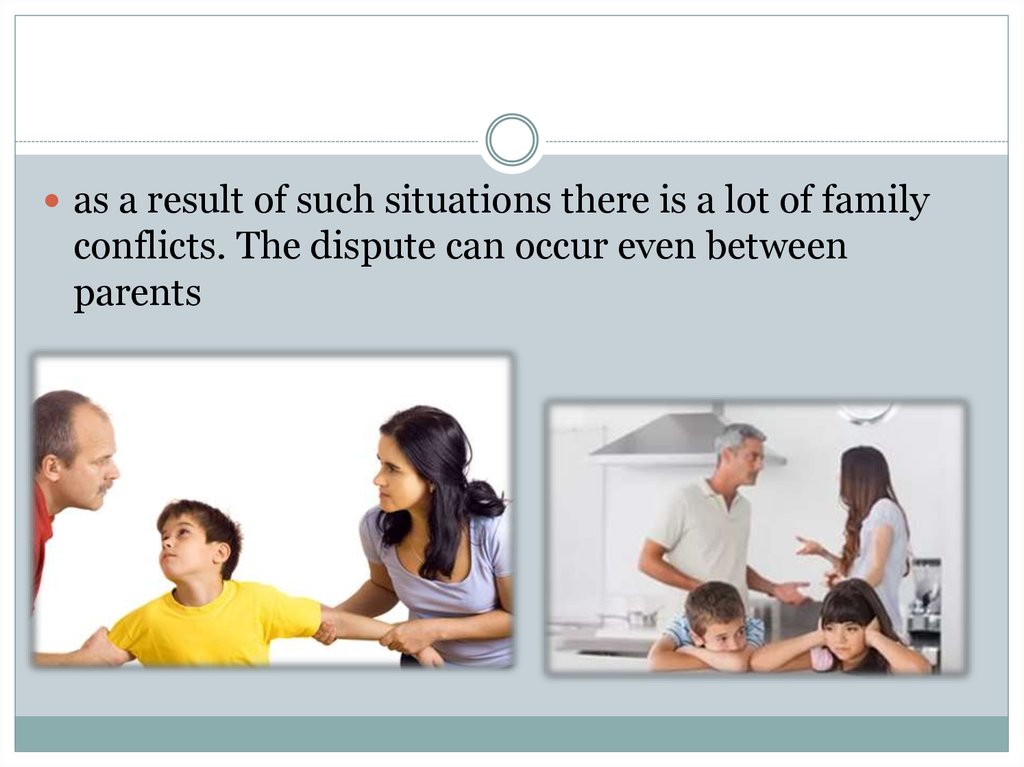 as a result of such situations there is a lot of family conflicts. The dispute can occur even between parents